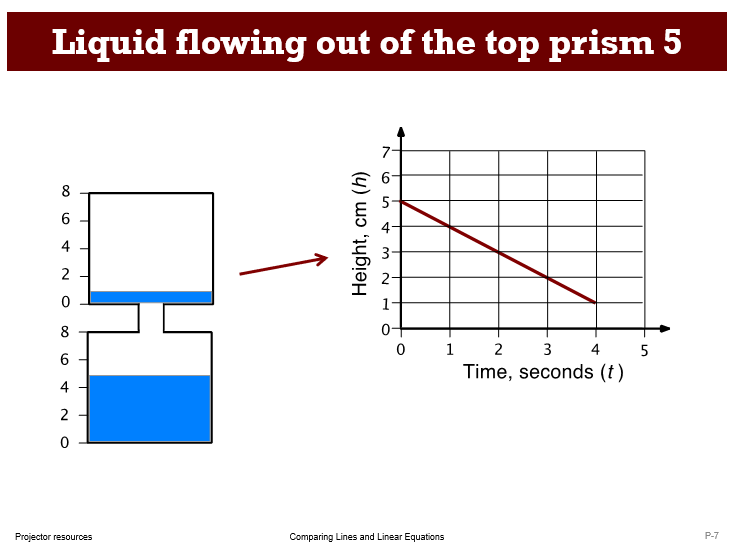 Liquid flowing out of the top prism 5

8
6
4
2
0
8
6
4
2
0

Height, cm ($h$)
7
6
5
4
3
2
1
0
0 1 2 3 4 5
Time, seconds ($t$)

Projector resources

Comparing Lines and Linear Equations

P-7